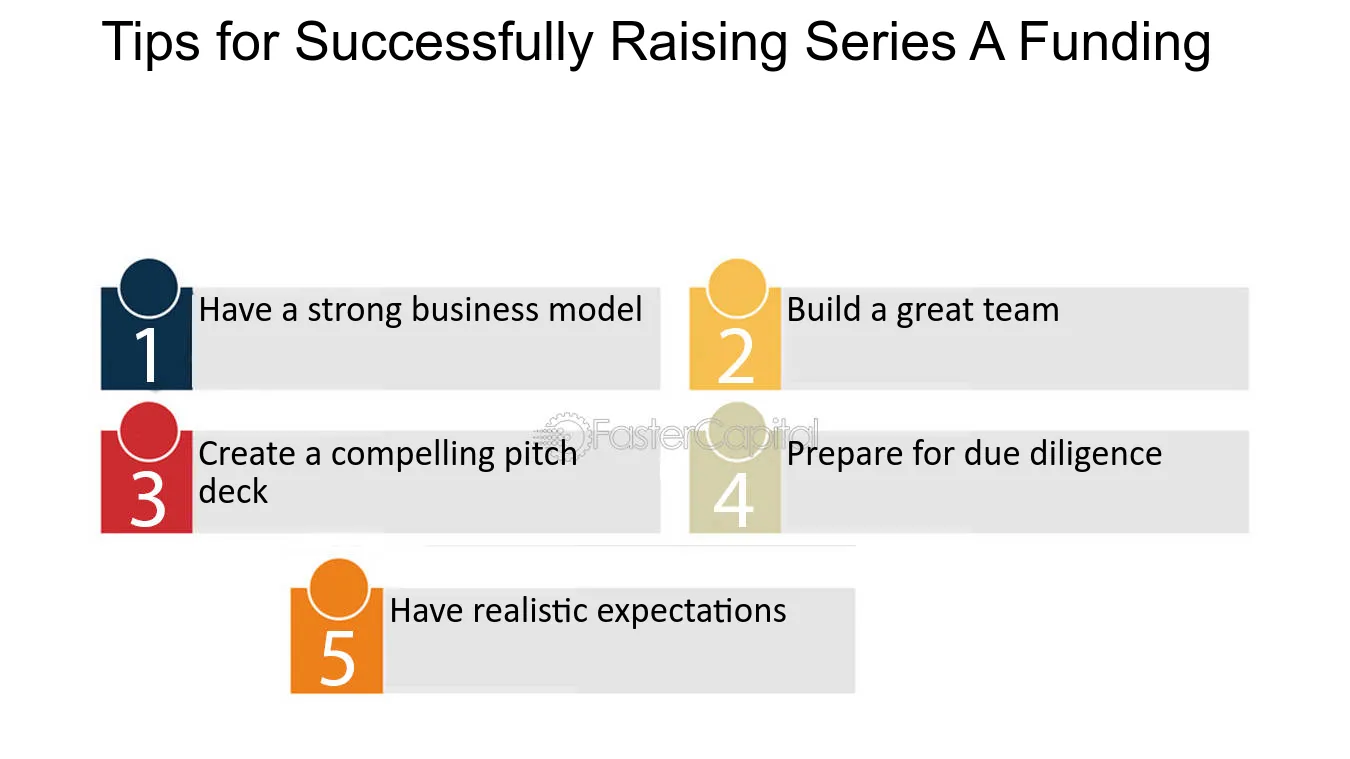 Tips for Successfully Raising Series A Funding

1 Have a strong business model

2 Build a great team

3 Create a compelling pitch deck

4 Prepare for due diligence

5 Have realistic expectations

FasterCapital